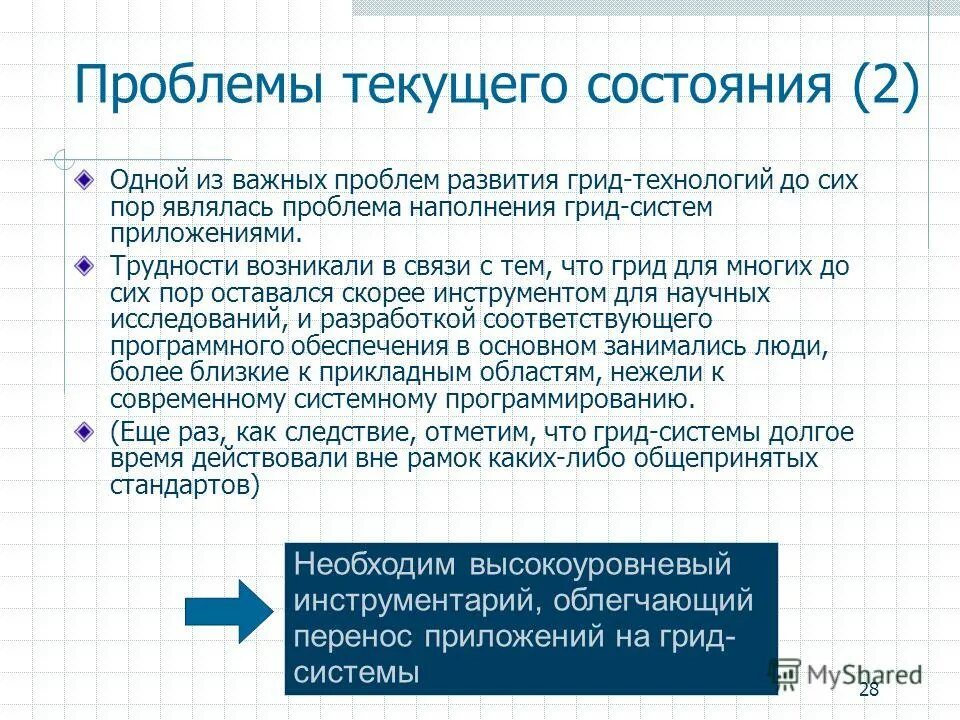 Проблемы текущего состояния (2)

Одной из важных проблем развития грид-технологий до сих пор являлась проблема наполнения грид-систем приложениями.

Трудности возникали в связи с тем, что грид для многих до сих пор оставался скорее инструментом для научных исследований, и разработкой соответствующего программного обеспечения в основном занимались люди, более близкие к прикладным областям, нежели к современному системному программированию.

(Еще раз, как следствие, отметим, что грид-системы долгое время действовали вне рамок каких-либо общепринятых стандартов)

Необходим высокоуровневый инструментарий, облегчающий перенос приложений на грид-системы

MyShared

28